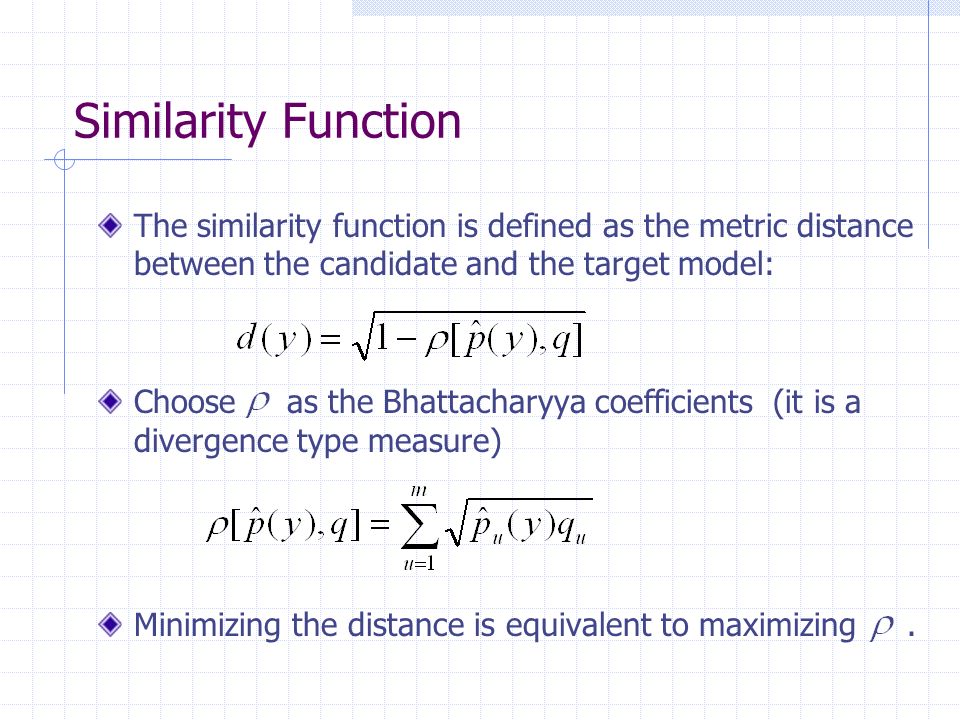 Similarity Function

The similarity function is defined as the metric distance between the candidate and the target model:

$d(y) = \sqrt{1 - \rho[\hat{p}(y), q]}$

Choose $\rho$ as the Bhattacharyya coefficients (it is a divergence type measure)

$\rho[\hat{p}(y), q] = \sum_{u=1}^{m} \sqrt{\hat{p}_u(y) q_u}$

Minimizing the distance is equivalent to maximizing $\rho$ .